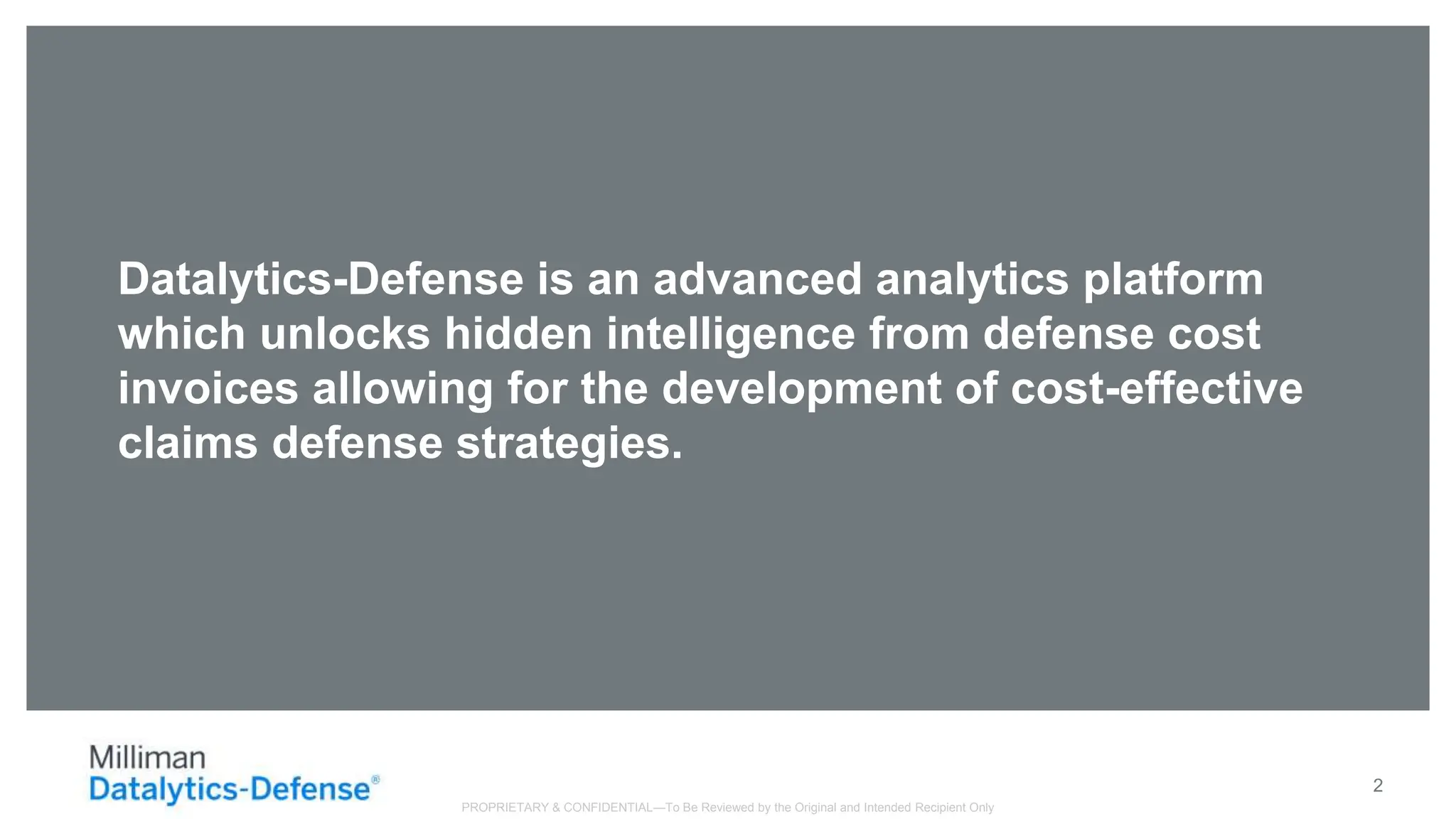 Datalytics-Defense is an advanced analytics platform which unlocks hidden intelligence from defense cost invoices allowing for the development of cost-effective claims defense strategies.

Milliman
Datalytics-Defense®

PROPRIETARY & CONFIDENTIAL—To Be Reviewed by the Original and Intended Recipient Only

2